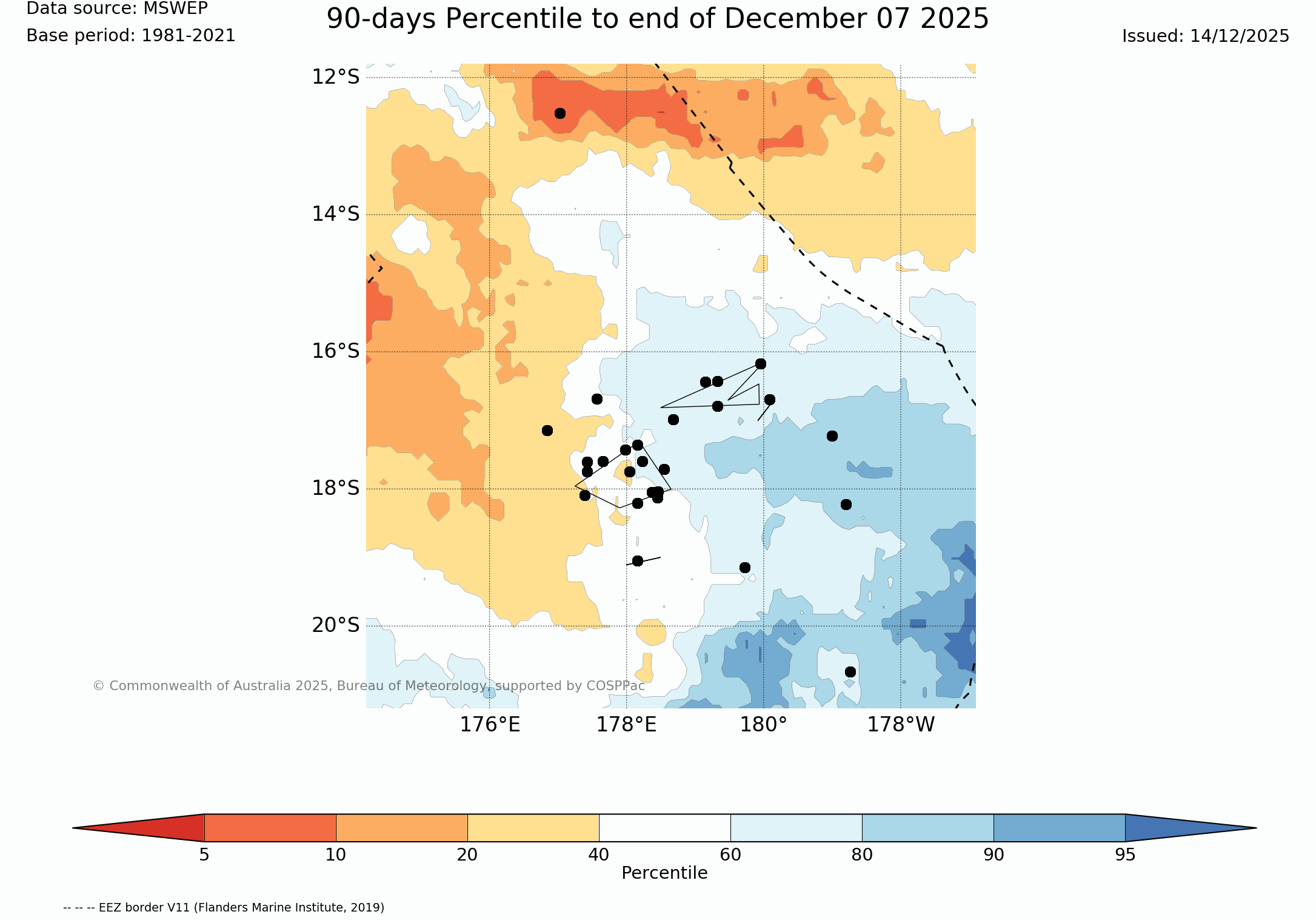 Data source: MSWEP
Base period: 1981-2021

90-days Percentile to end of December 07 2025

Issued: 14/12/2025

12°S
14°S
16°S
18°S
20°S

176°E
178°E
180°
178°W

© Commonwealth of Australia 2025, Bureau of Meteorology, supported by COSPPac

5
10
20
40
60
80
90
95
Percentile

-- -- -- EEZ border V11 (Flanders Marine Institute, 2019)